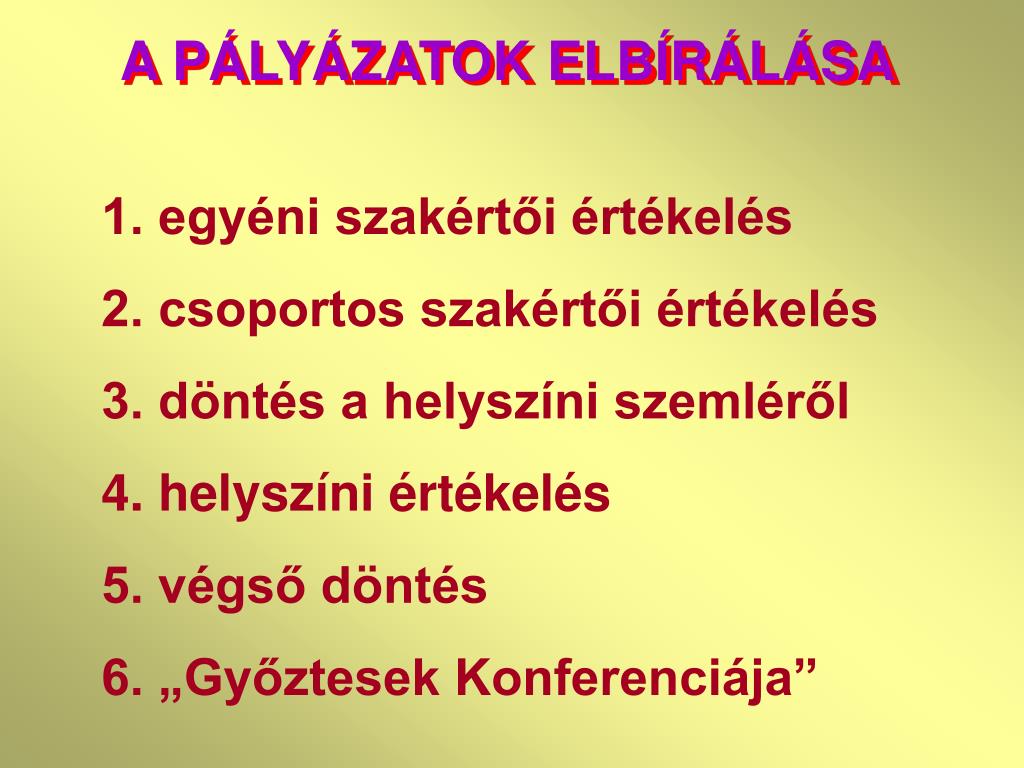 A PÁLYÁZATOK ELBÍRÁLÁSA

1. egyéni szakértői értékelés
2. csoportos szakértői értékelés
3. döntés a helyszíni szemléről
4. helyszíni értékelés
5. végső döntés
6. „Győztesek Konferenciája”